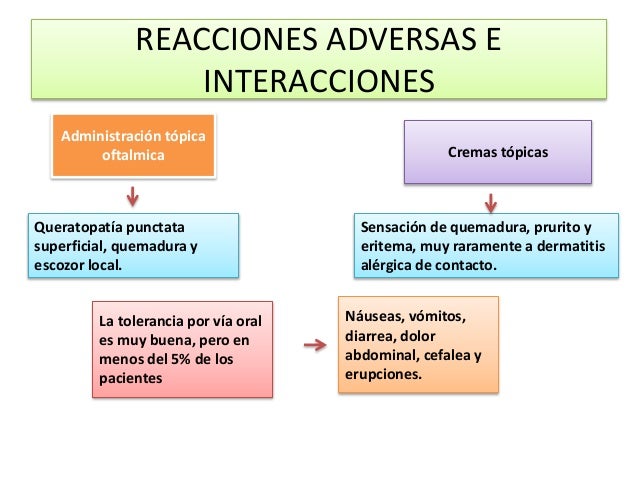 REACCIONES ADVERSAS E INTERACCIONES

Administración tópica oftalmica

Queratopatía punctata superficial, quemadura y escozor local.

Cremas tópicas

Sensación de quemadura, prurito y eritema, muy raramente a dermatitis alérgica de contacto.

La tolerancia por vía oral es muy buena, pero en menos del 5% de los pacientes

Náuseas, vómitos, diarrea, dolor abdominal, cefalea y erupciones.